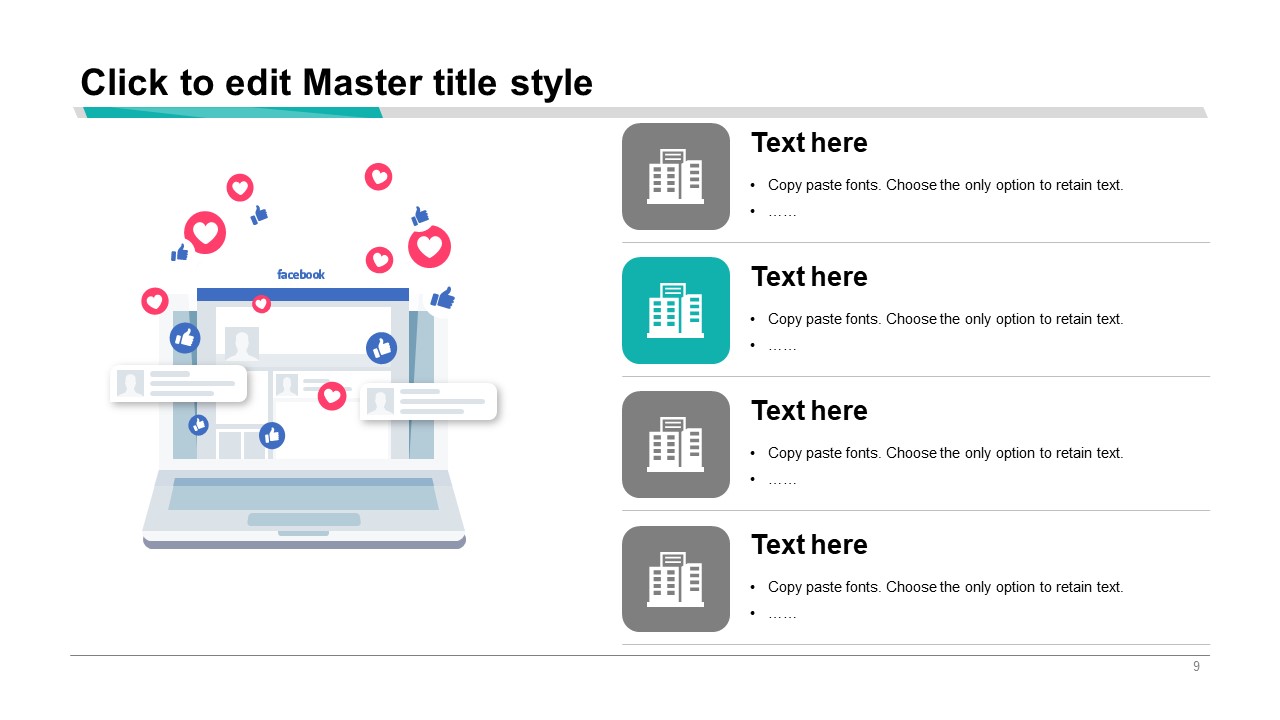 Click to edit Master title style

facebook

Text here
• Copy paste fonts. Choose the only option to retain text.
• ……

Text here
• Copy paste fonts. Choose the only option to retain text.
• ……

Text here
• Copy paste fonts. Choose the only option to retain text.
• ……

Text here
• Copy paste fonts. Choose the only option to retain text.
• ……

9